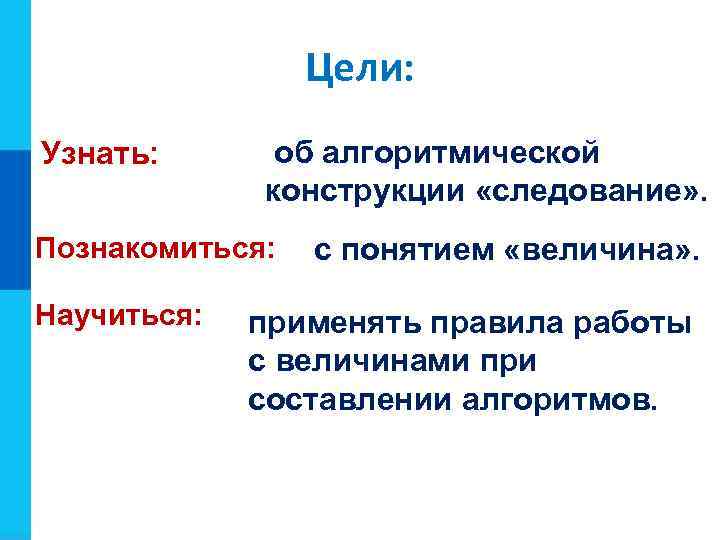 Цели:

Узнать: об алгоритмической конструкции «следование».

Познакомиться: с понятием «величина».

Научиться: применять правила работы с величинами при составлении алгоритмов.